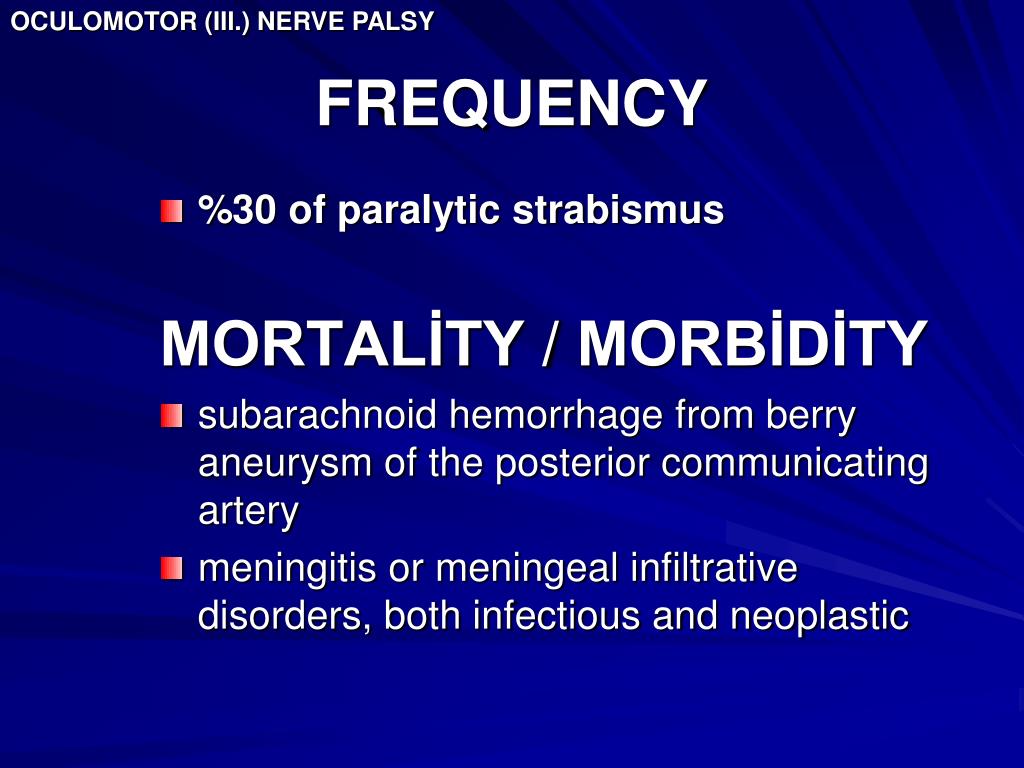 OCULOMOTOR (III.) NERVE PALSY

FREQUENCY

%30 of paralytic strabismus

MORTALİTY / MORBİDİTY

subarachnoid hemorrhage from berry aneurysm of the posterior communicating artery

meningitis or meningeal infiltrative disorders, both infectious and neoplastic